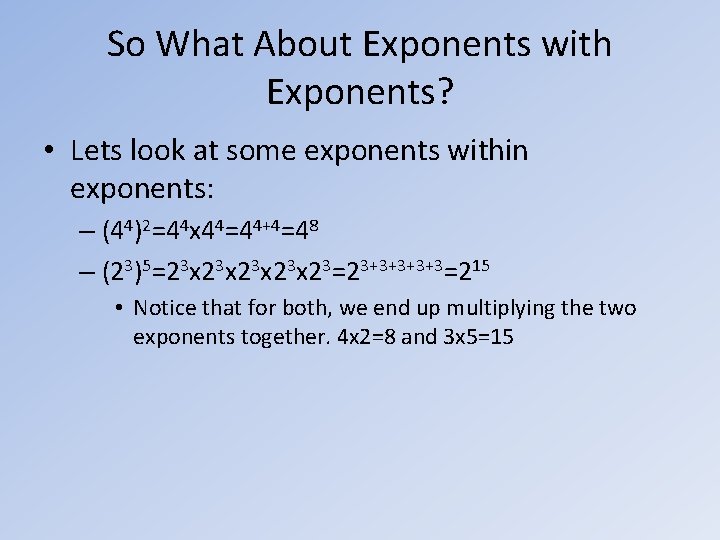 So What About Exponents with Exponents?

• Lets look at some exponents within exponents:

– $(4^4)^2=4^4x4^4=4^{4+4}=4^8$

– $(2^3)^5=2^3x2^3x2^3x2^3x2^3=2^{3+3+3+3+3}=2^{15}$

• Notice that for both, we end up multiplying the two exponents together. 4x2=8 and 3x5=15